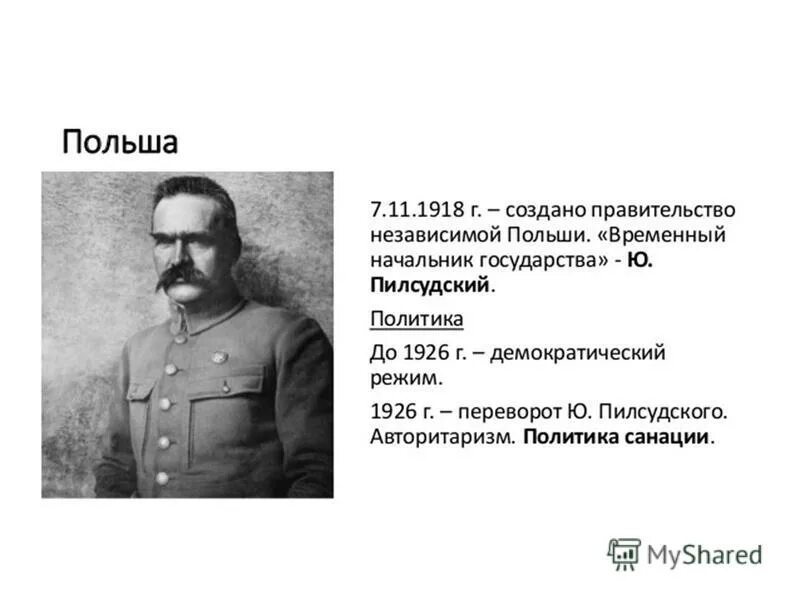 Польша

7.11.1918 г. – создано правительство независимой Польши. «Временный начальник государства» - Ю. Пилсудский.

Политика

До 1926 г. – демократический режим.

1926 г. – переворот Ю. Пилсудского. Авторитаризм. Политика санации.

MyShared